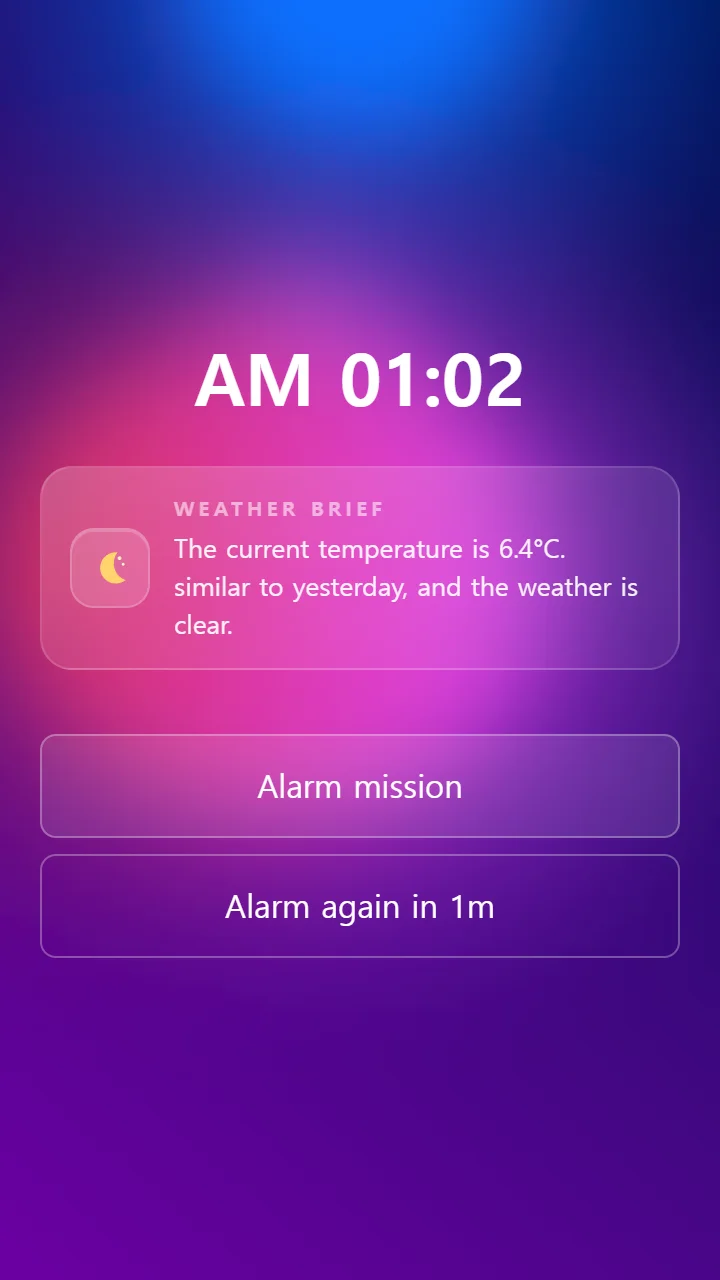 AM 01:02

WEATHER BRIEF
The current temperature is 6.4°C. similar to yesterday, and the weather is clear.

Alarm mission

Alarm again in 1m